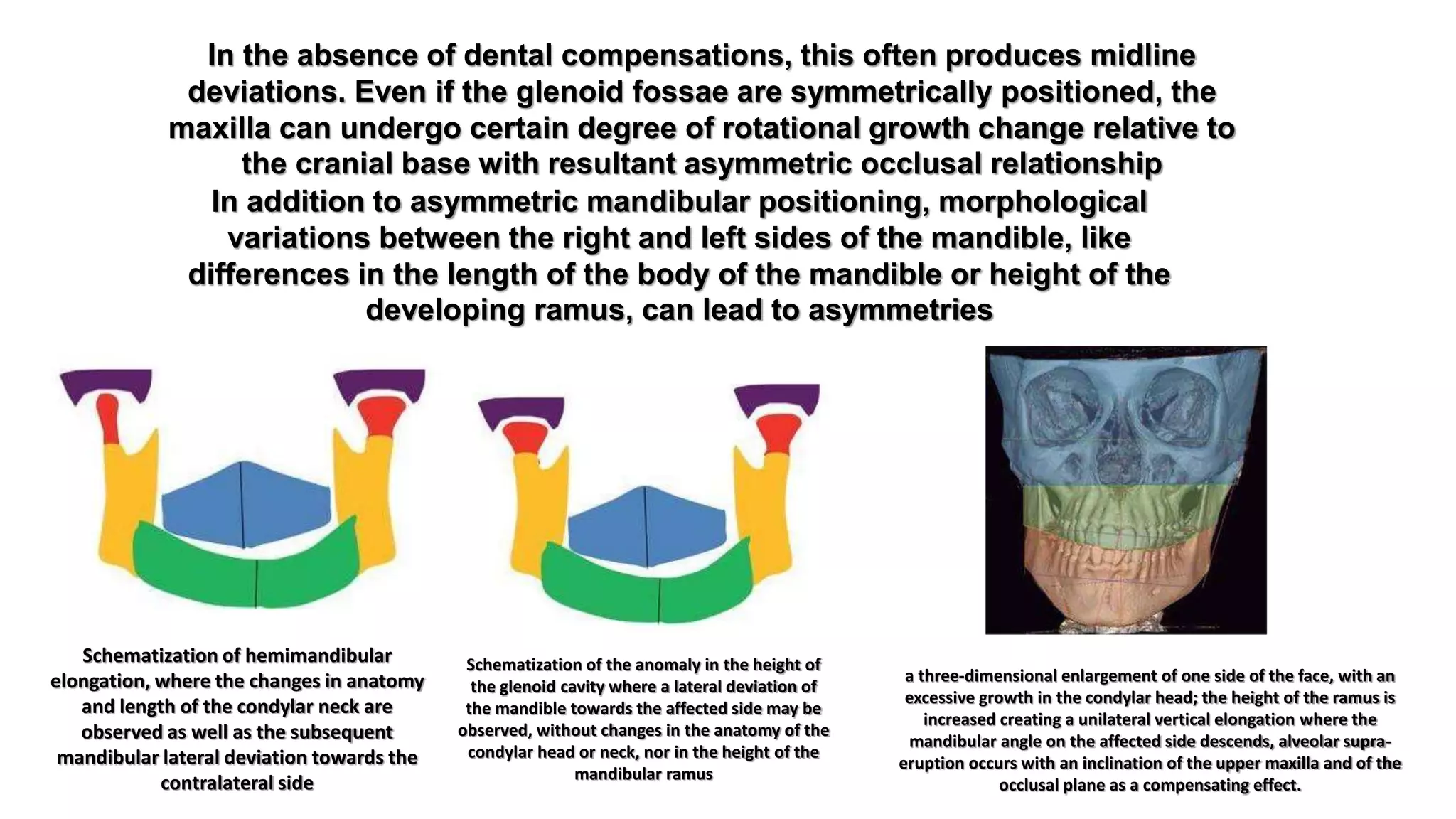 In the absence of dental compensations, this often produces midline deviations. Even if the glenoid fossae are symmetrically positioned, the maxilla can undergo certain degree of rotational growth change relative to the cranial base with resultant asymmetric occlusal relationship

In addition to asymmetric mandibular positioning, morphological variations between the right and left sides of the mandible, like differences in the length of the body of the mandible or height of the developing ramus, can lead to asymmetries

Schematization of hemimandibular elongation, where the changes in anatomy and length of the condylar neck are observed as well as the subsequent mandibular lateral deviation towards the contralateral side

Schematization of the anomaly in the height of the glenoid cavity where a lateral deviation of the mandible towards the affected side may be observed, without changes in the anatomy of the condylar head or neck, nor in the height of the mandibular ramus

a three-dimensional enlargement of one side of the face, with an excessive growth in the condylar head; the height of the ramus is increased creating a unilateral vertical elongation where the mandibular angle on the affected side descends, alveolar supra-eruption occurs with an inclination of the upper maxilla and of the occlusal plane as a compensating effect.